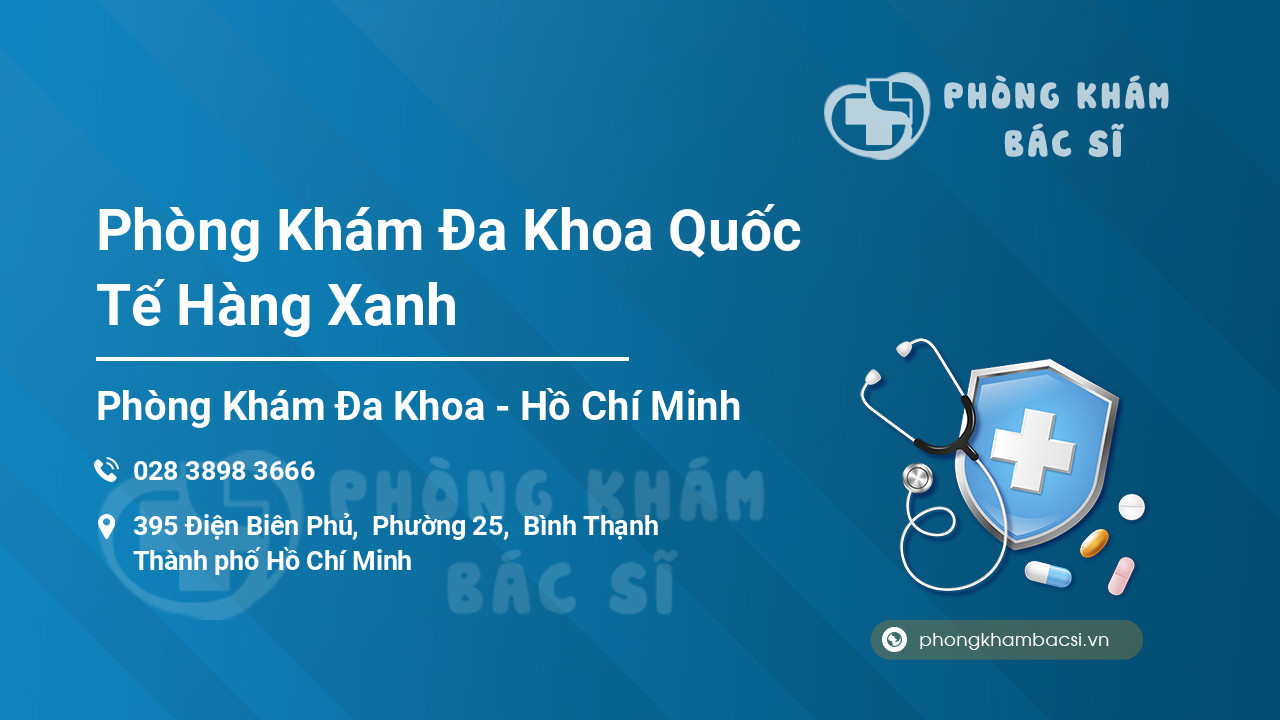 PHÒNG KHÁM BÁC SĨ

Phòng Khám Đa Khoa Quốc Tế Hàng Xanh

Phòng Khám Đa Khoa - Hồ Chí Minh

028 3898 3666

395 Điện Biên Phủ, Phường 25, Bình Thạnh Thành phố Hồ Chí Minh

PHÒNG KHÁM BÁC SĨ

phongkhambacsi.vn